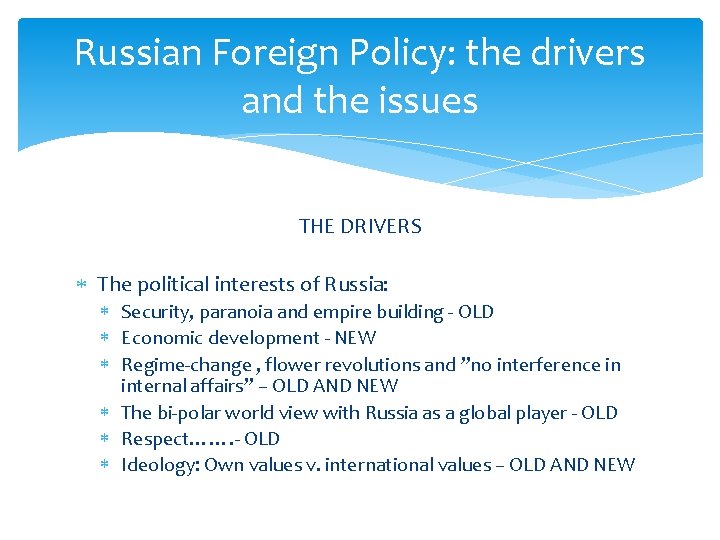 Russian Foreign Policy: the drivers and the issues

THE DRIVERS

* The political interests of Russia:
  * Security, paranoia and empire building - OLD
  * Economic development - NEW
  * Regime-change , flower revolutions and ”no interference in internal affairs” – OLD AND NEW
  * The bi-polar world view with Russia as a global player - OLD
  * Respect…….- OLD
  * Ideology: Own values v. international values – OLD AND NEW